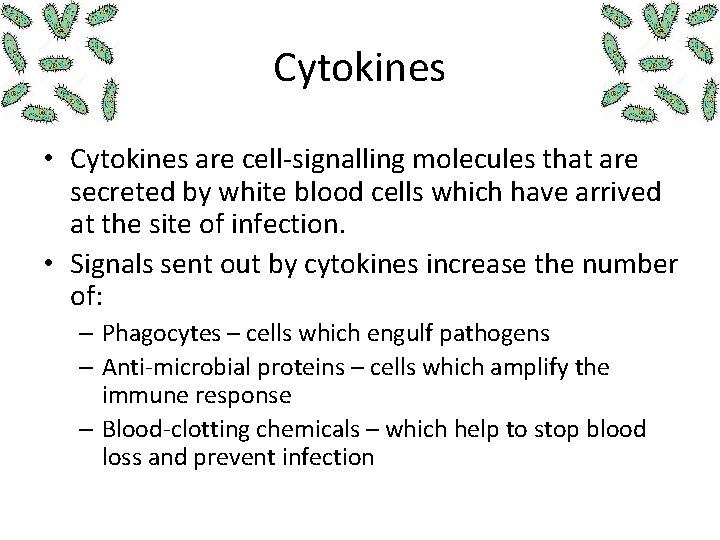 Cytokines

• Cytokines are cell-signalling molecules that are secreted by white blood cells which have arrived at the site of infection.

• Signals sent out by cytokines increase the number of:

– Phagocytes – cells which engulf pathogens

– Anti-microbial proteins – cells which amplify the immune response

– Blood-clotting chemicals – which help to stop blood loss and prevent infection